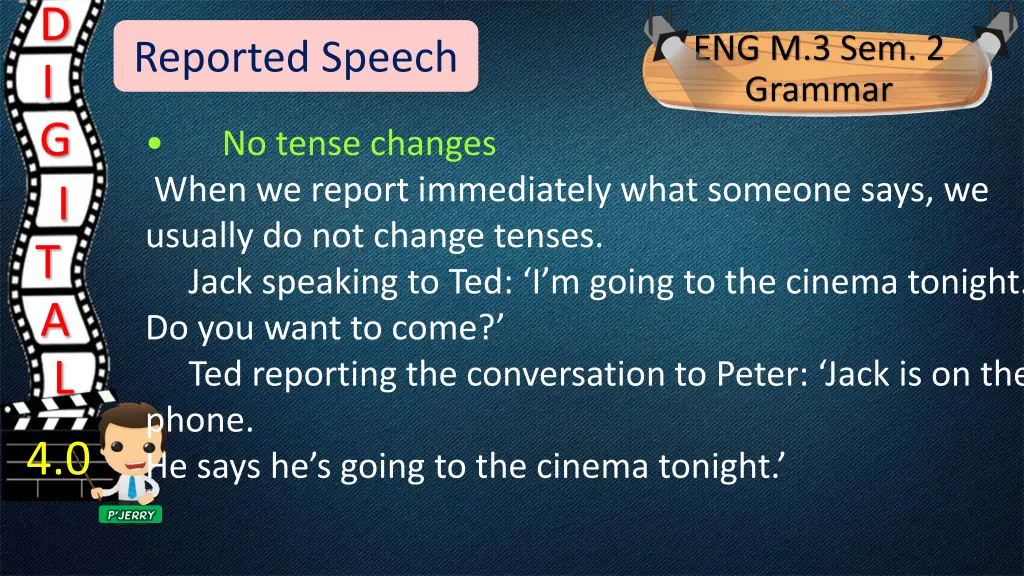 D
I
G
I
T
A
L
4.0
P'JERRY

Reported Speech

ENG M.3 Sem. 2
Grammar

• No tense changes
When we report immediately what someone says, we usually do not change tenses.
Jack speaking to Ted: ‘I’m going to the cinema tonight. Do you want to come?’
Ted reporting the conversation to Peter: ‘Jack is on the phone.
He says he’s going to the cinema tonight.’